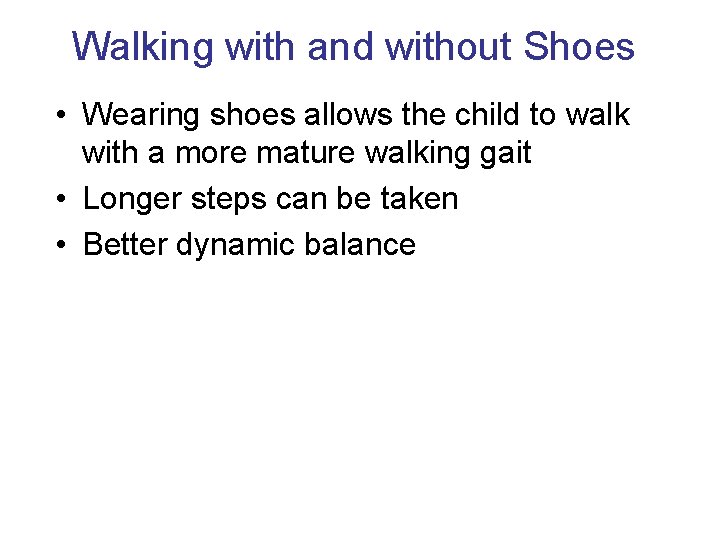 Walking with and without Shoes

• Wearing shoes allows the child to walk with a more mature walking gait
• Longer steps can be taken
• Better dynamic balance